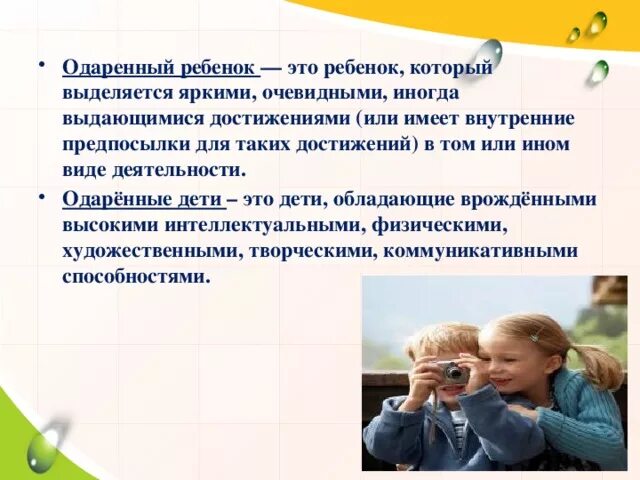 • Одаренный ребенок — это ребенок, который выделяется яркими, очевидными, иногда выдающимися достижениями (или имеет внутренние предпосылки для таких достижений) в том или ином виде деятельности.

• Одарённые дети – это дети, обладающие врождёнными высокими интеллектуальными, физическими, художественными, творческими, коммуникативными способностями.